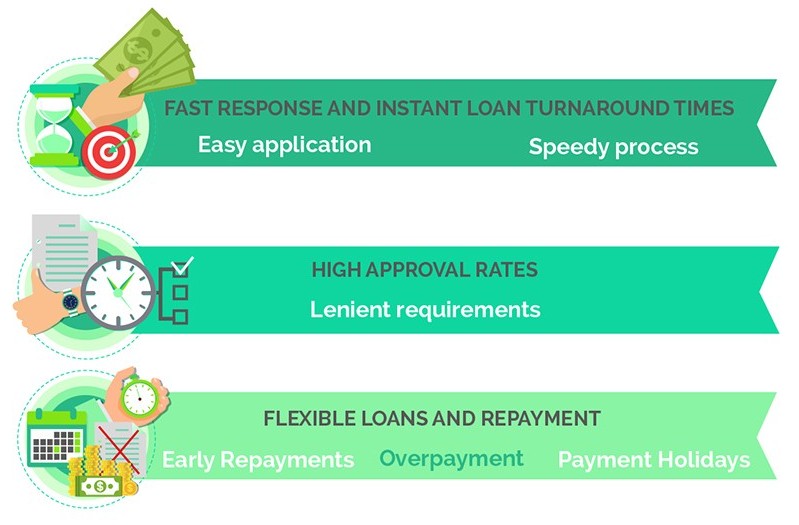 FAST RESPONSE AND INSTANT LOAN TURNAROUND TIMES

Easy application

Speedy process

HIGH APPROVAL RATES

Lenient requirements

FLEXIBLE LOANS AND REPAYMENT

Early Repayments

Overpayment

Payment Holidays